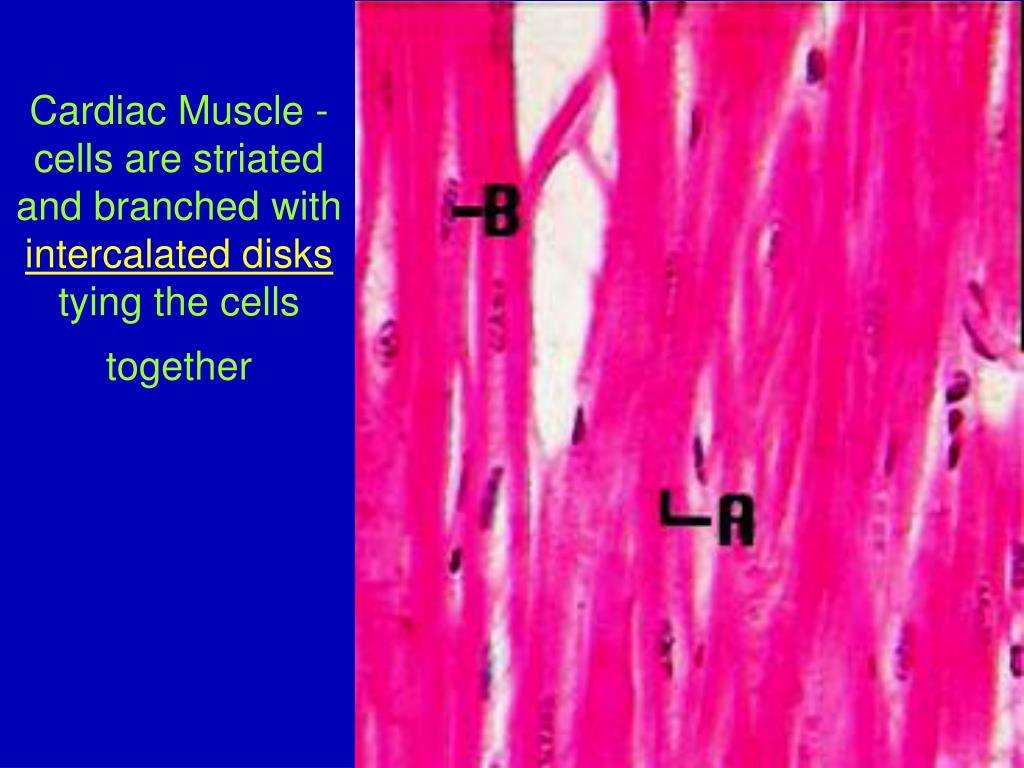 Cardiac Muscle - cells are striated and branched with intercalated disks tying the cells

together

B

A